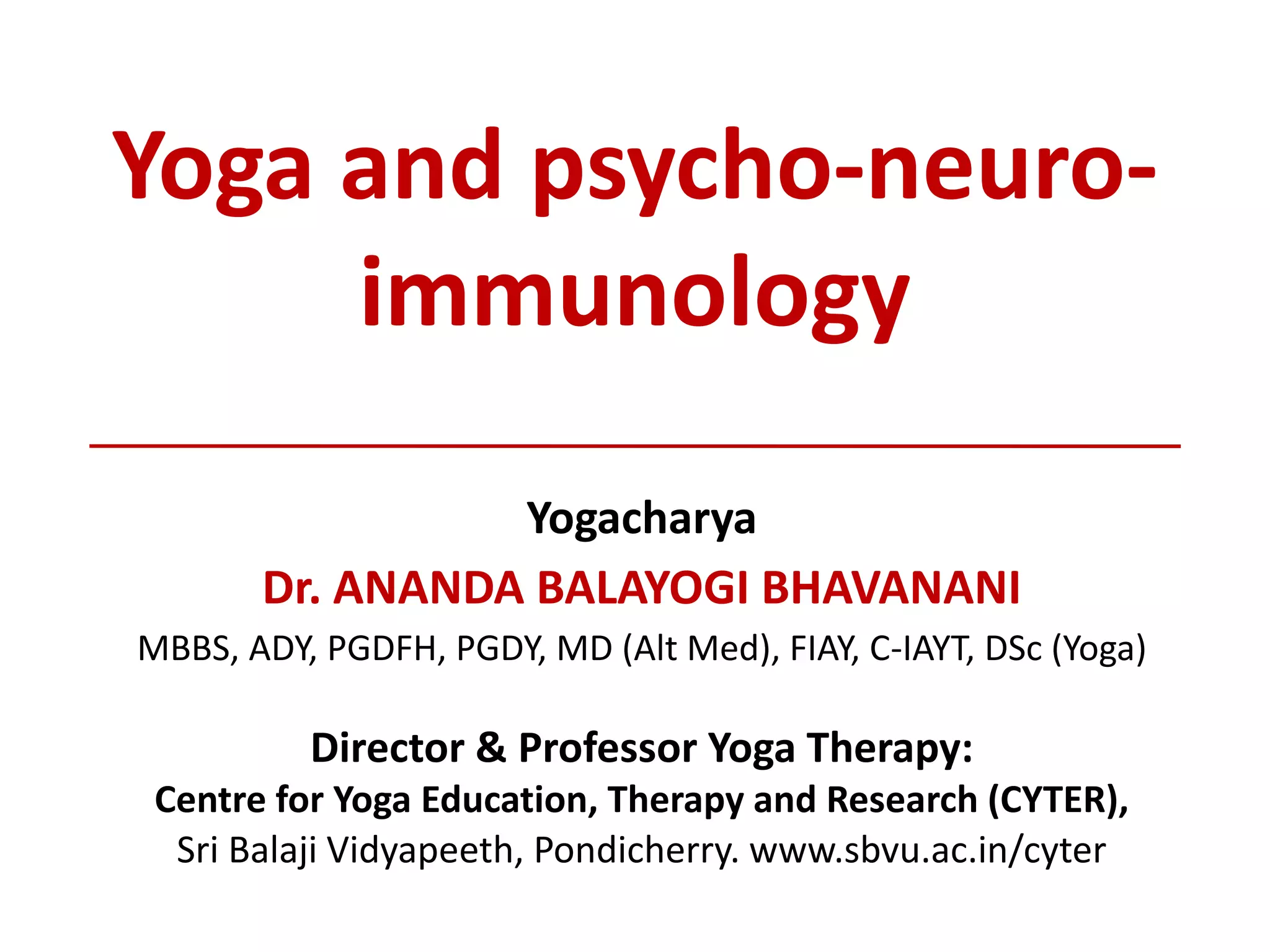 Yoga and psycho-neuro-immunology

Yogacharya

Dr. ANANDA BALAYOGI BHAVANANI

MBBS, ADY, PGDFH, PGDY, MD (Alt Med), FIAY, C-IAYT, DSc (Yoga)

Director & Professor Yoga Therapy:
Centre for Yoga Education, Therapy and Research (CYTER),
Sri Balaji Vidyapeeth, Pondicherry. www.sbvu.ac.in/cyter